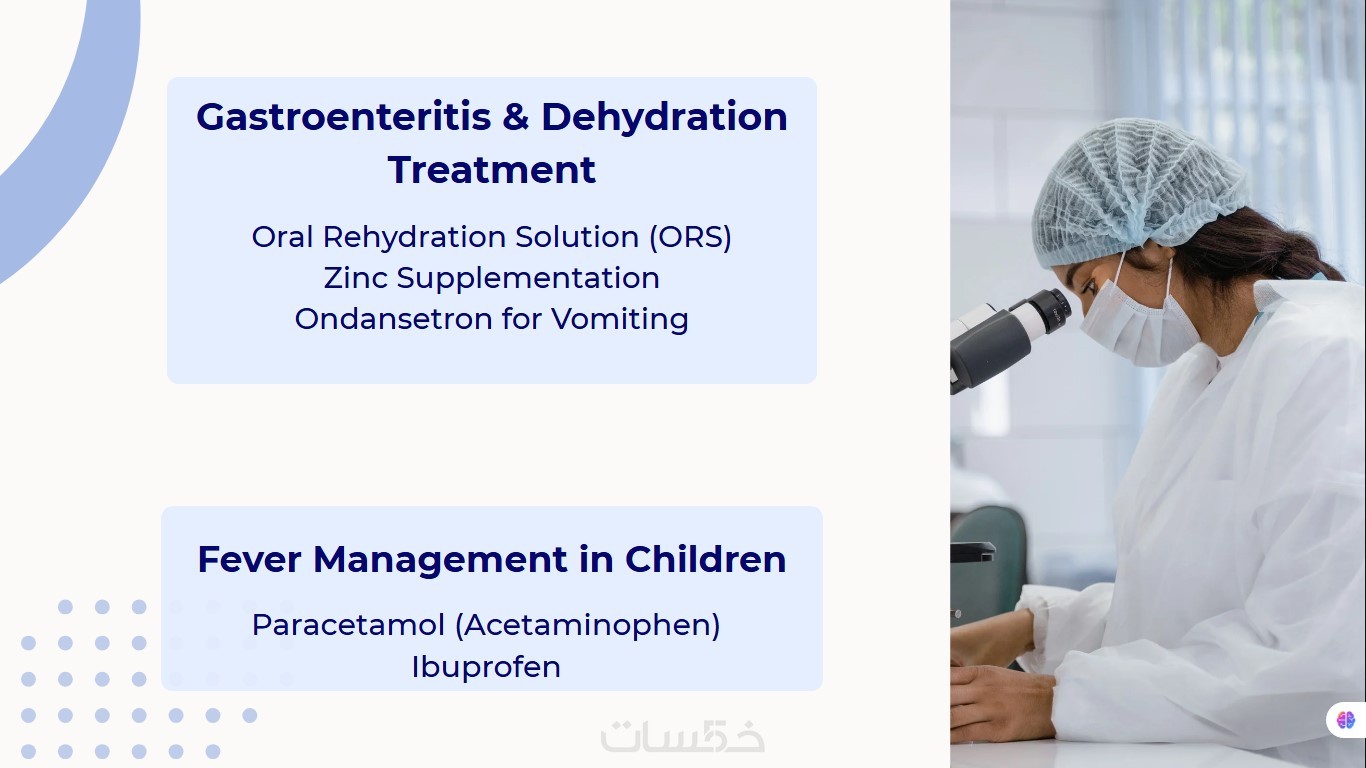 Gastroenteritis & Dehydration Treatment

Oral Rehydration Solution (ORS)
Zinc Supplementation
Ondansetron for Vomiting

Fever Management in Children

Paracetamol (Acetaminophen)
Ibuprofen

خمسات